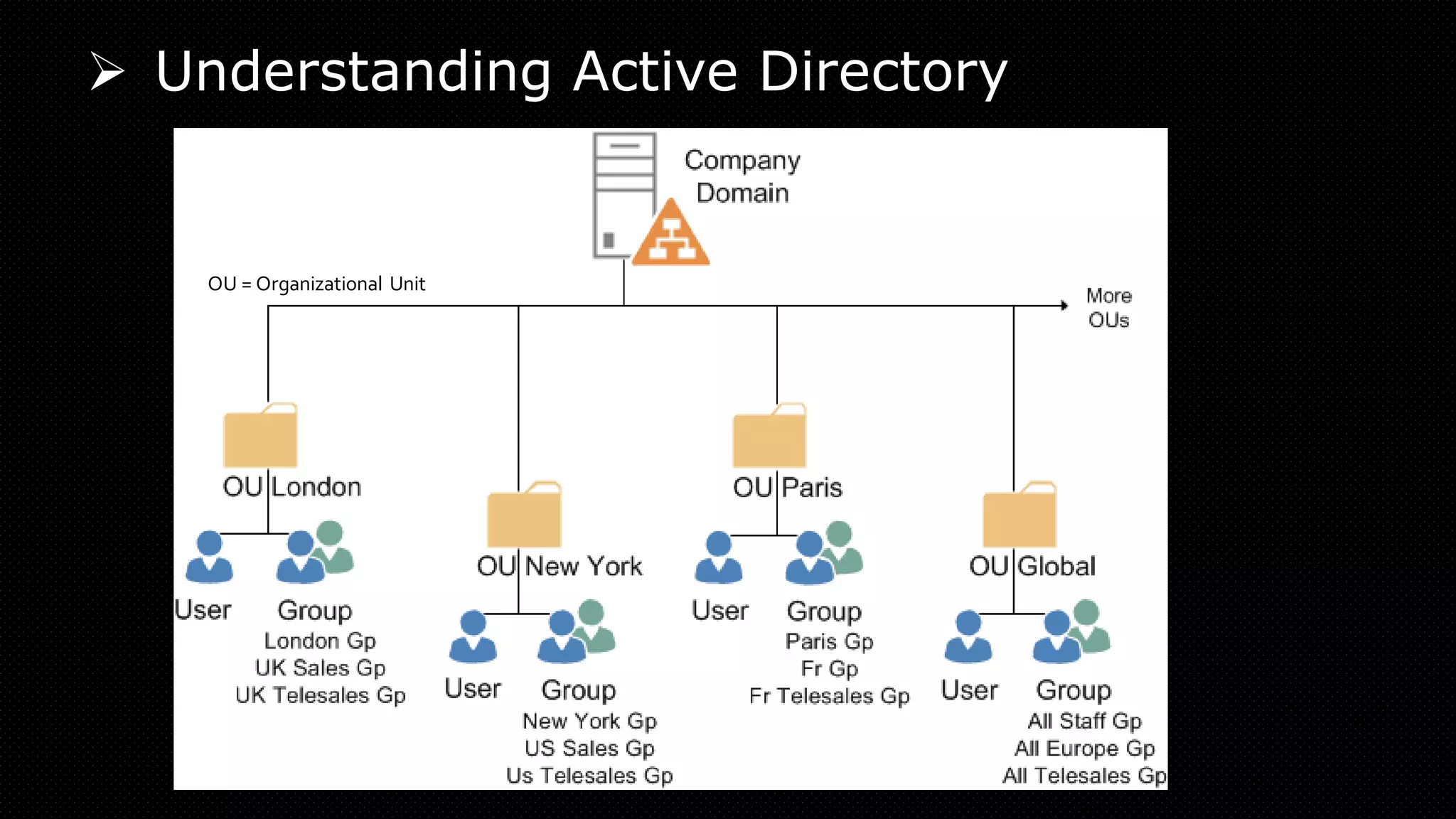 ➢ Understanding Active Directory

Company Domain

OU = Organizational Unit

More OUs

OU London

User

Group
London Gp
UK Sales Gp
UK Telesales Gp

OU New York

User

Group
New York Gp
US Sales Gp
Us Telesales Gp

OU Paris

User

Group
Paris Gp
Fr Gp
Fr Telesales Gp

OU Global

User

Group
All Staff Gp
All Europe Gp
All Telesales Gp